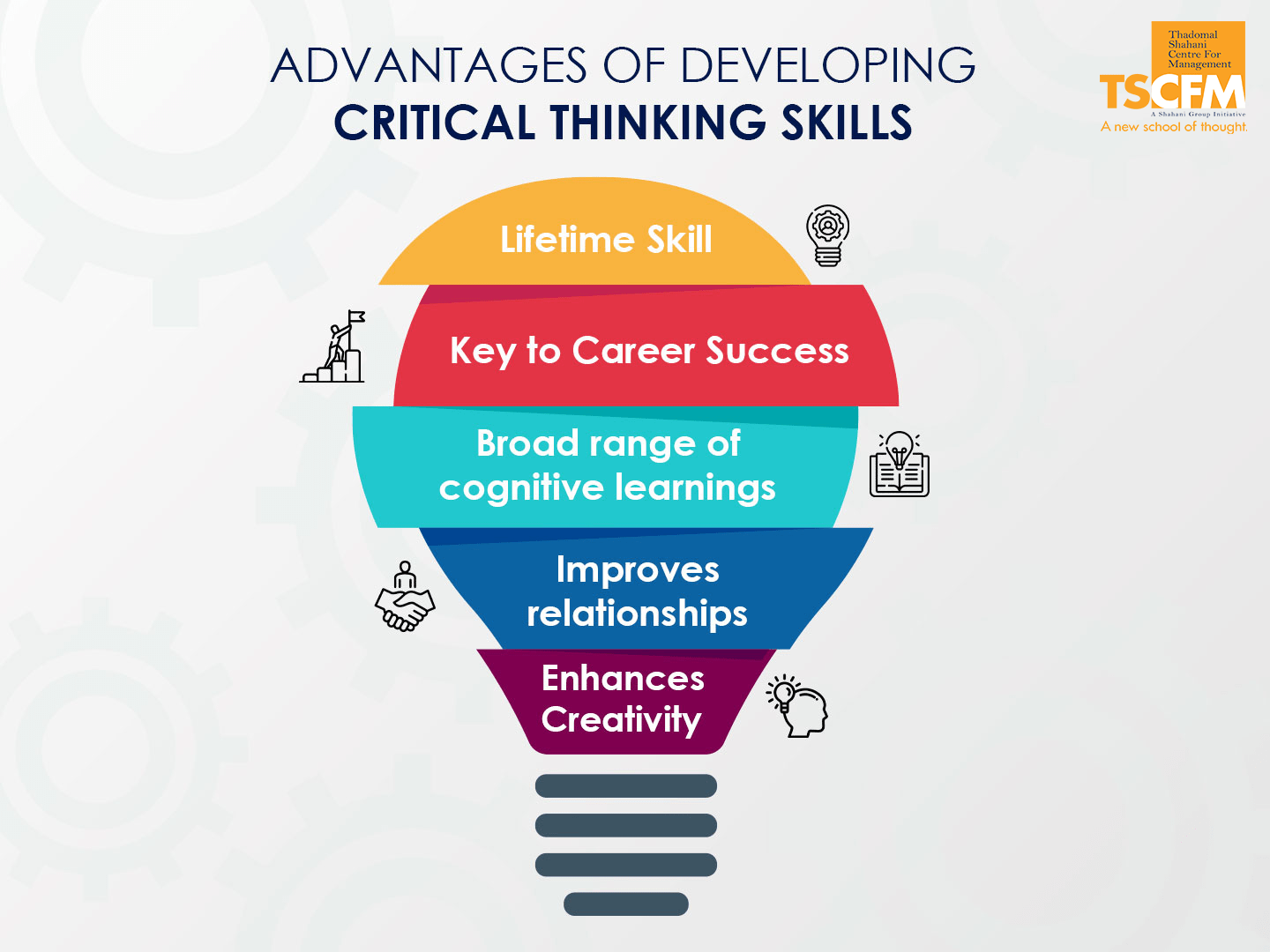 ADVANTAGES OF DEVELOPING
CRITICAL THINKING SKILLS

Thadomal Shahani Centre For Management
TSCFM
A Shahani Group Initiative
A new school of thought.

Lifetime Skill

Key to Career Success

Broad range of cognitive learnings

Improves relationships

Enhances Creativity